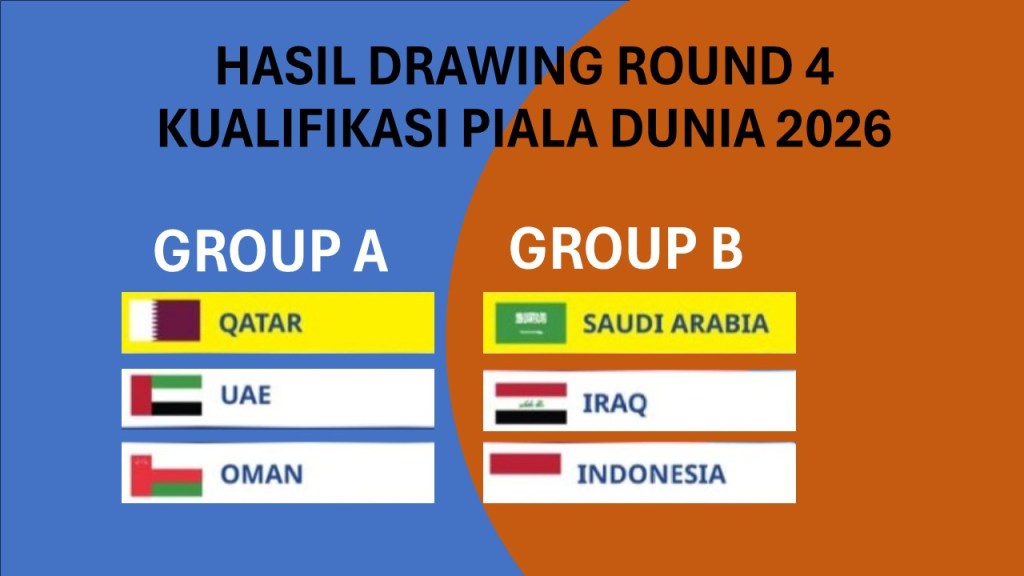 HASIL DRAWING ROUND 4
KUALIFIKASI PIALA DUNIA 2026

GROUP A

QATAR

UAE

OMAN

GROUP B

SAUDI ARABIA

IRAQ

INDONESIA